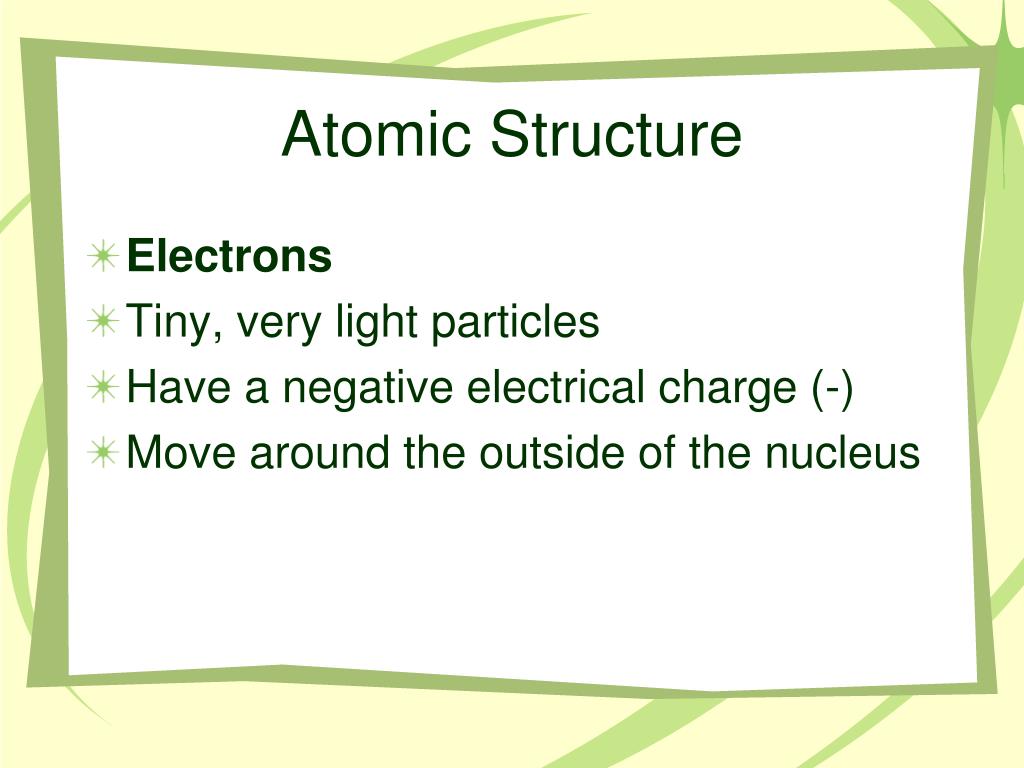 Atomic Structure

Electrons
Tiny, very light particles
Have a negative electrical charge (-)
Move around the outside of the nucleus